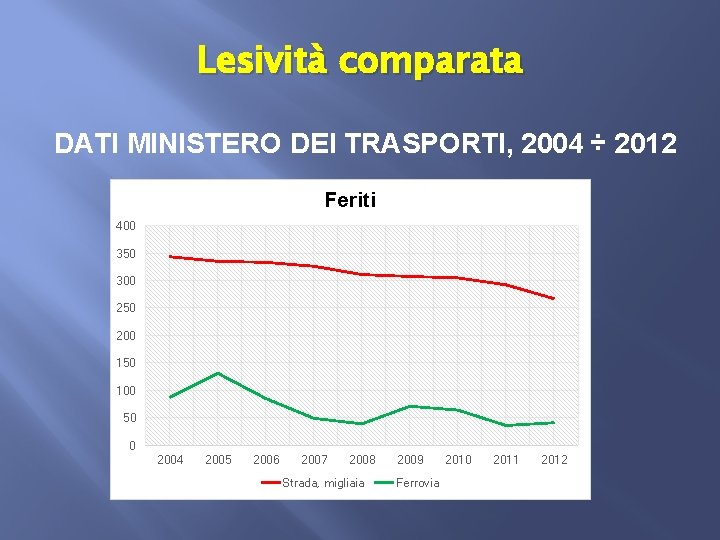 Lesività comparata

DATI MINISTERO DEI TRASPORTI, 2004 ÷ 2012

Feriti

400
350
300
250
200
150
100
50
0

2004 2005 2006 2007 2008 2009 2010 2011 2012

Strada, migliaia
Ferrovia